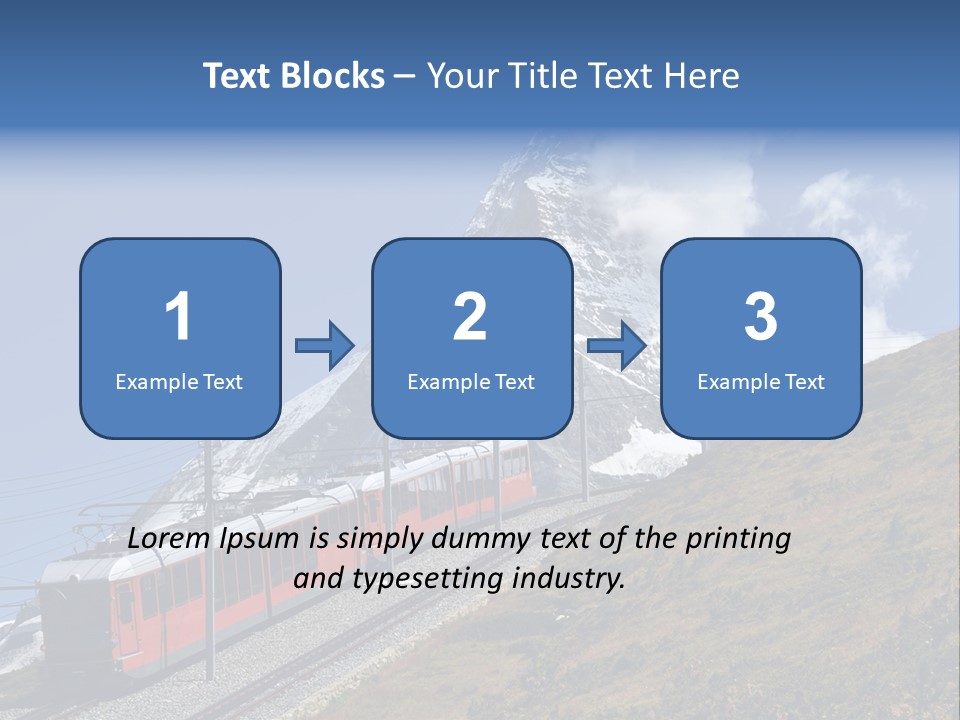 Text Blocks – Your Title Text Here

1
Example Text

2
Example Text

3
Example Text

Lorem Ipsum is simply dummy text of the printing and typesetting industry.